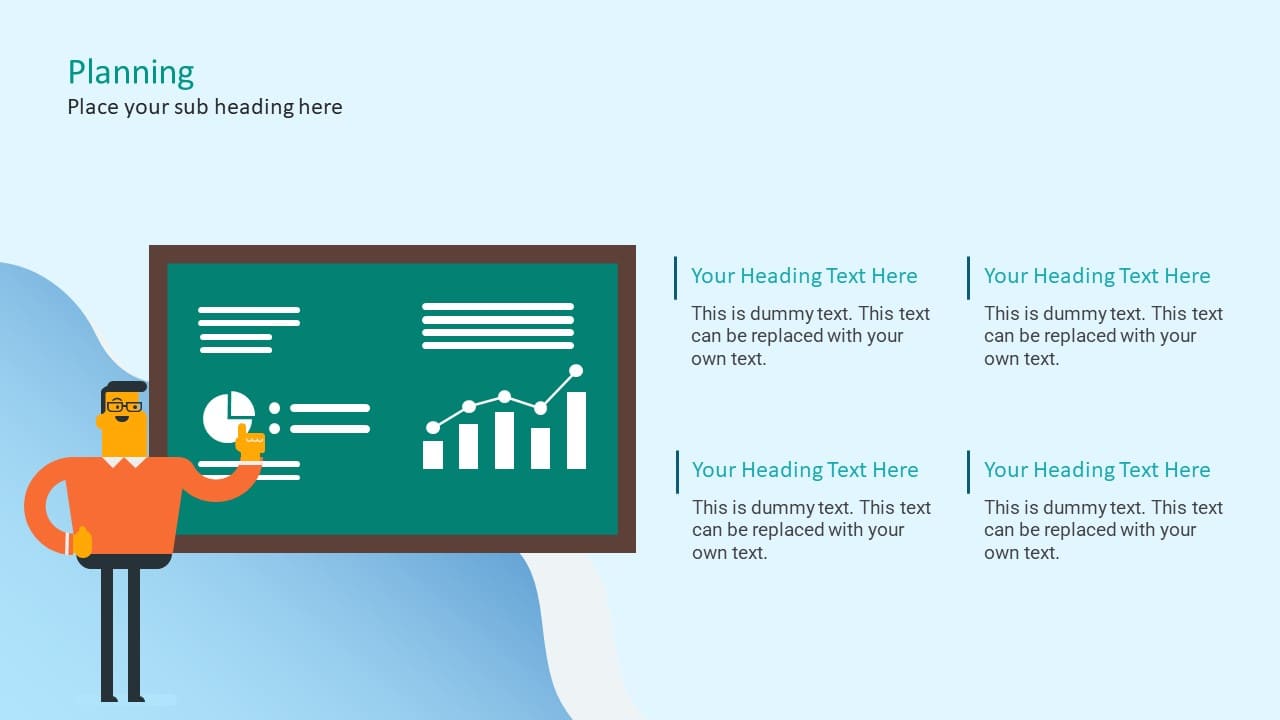 Planning
Place your sub heading here

Your Heading Text Here
This is dummy text. This text can be replaced with your own text.

Your Heading Text Here
This is dummy text. This text can be replaced with your own text.

Your Heading Text Here
This is dummy text. This text can be replaced with your own text.

Your Heading Text Here
This is dummy text. This text can be replaced with your own text.